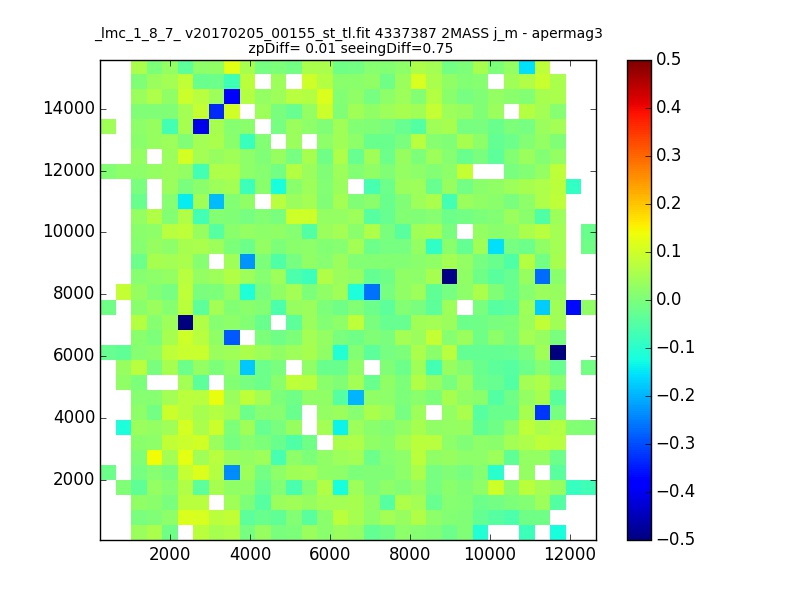 _lmc_1_8_7_ v20170205_00155_st_tl.fit 4337387 2MASS j_m - apermag3
zpDiff= 0.01 seeingDiff=0.75

14000
12000
10000
8000
6000
4000
2000

2000 4000 6000 8000 10000 12000

0.5
0.4
0.3
0.2
0.1
0.0
−0.1
−0.2
−0.3
−0.4
−0.5